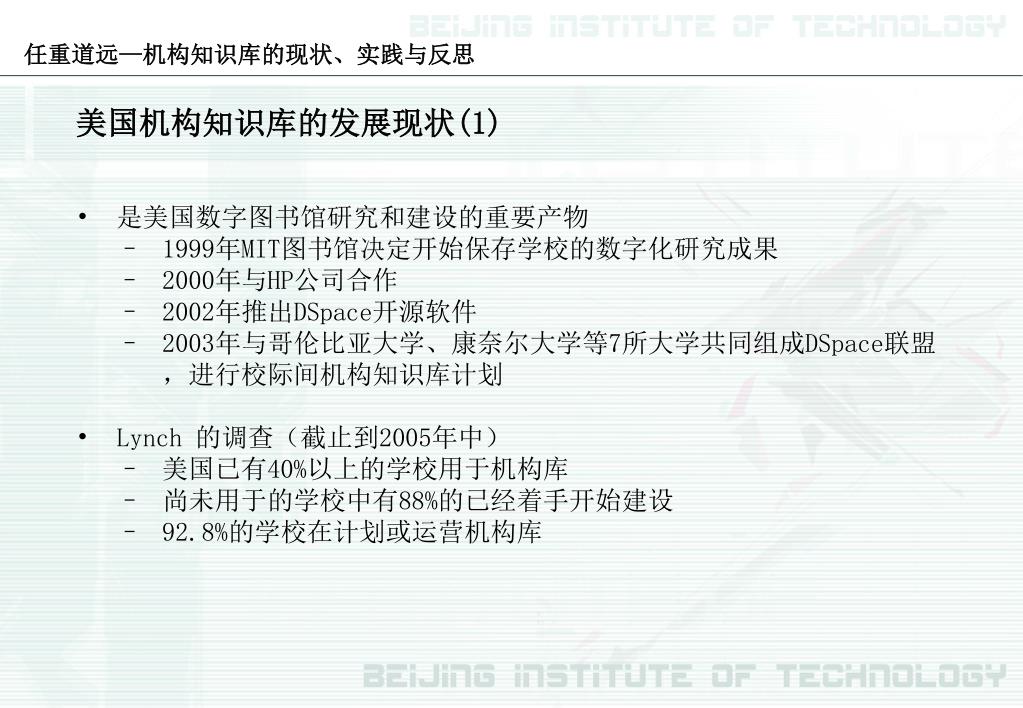 BEIJING INSTITUTE OF TECHNOLOGY

任重道远—机构知识库的现状、实践与反思

美国机构知识库的发展现状(1)

• 是美国数字图书馆研究和建设的重要产物
– 1999年MIT图书馆决定开始保存学校的数字化研究成果
– 2000年与HP公司合作
– 2002年推出DSpace开源软件
– 2003年与哥伦比亚大学、康奈尔大学等7所大学共同组成DSpace联盟，进行校际间机构知识库计划

• Lynch 的调查（截止到2005年中）
– 美国已有40%以上的学校用于机构库
– 尚未用于的学校中有88%的已经着手开始建设
– 92.8%的学校在计划或运营机构库

BEIJING INSTITUTE OF TECHNOLOGY